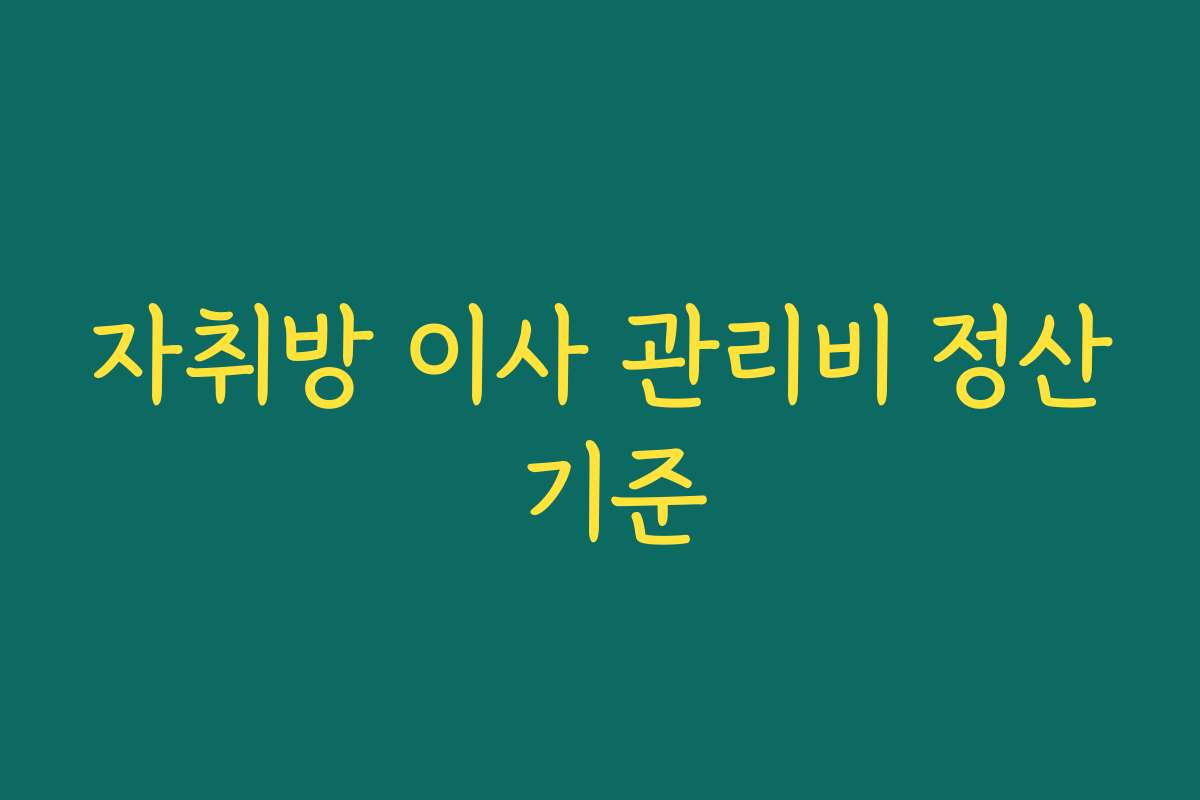 자취방 이사 관리비 정산 기준